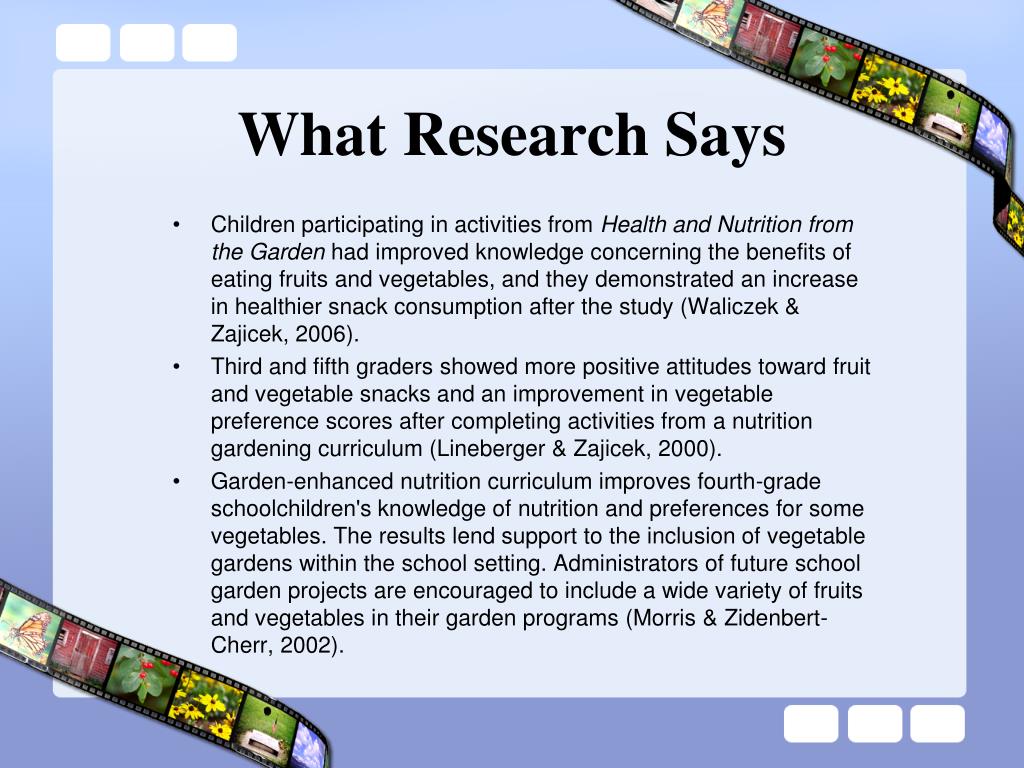 What Research Says

• Children participating in activities from Health and Nutrition from the Garden had improved knowledge concerning the benefits of eating fruits and vegetables, and they demonstrated an increase in healthier snack consumption after the study (Waliczek & Zajicek, 2006).

• Third and fifth graders showed more positive attitudes toward fruit and vegetable snacks and an improvement in vegetable preference scores after completing activities from a nutrition gardening curriculum (Lineberger & Zajicek, 2000).

• Garden-enhanced nutrition curriculum improves fourth-grade schoolchildren's knowledge of nutrition and preferences for some vegetables. The results lend support to the inclusion of vegetable gardens within the school setting. Administrators of future school garden projects are encouraged to include a wide variety of fruits and vegetables in their garden programs (Morris & Zidenbert-Cherr, 2002).